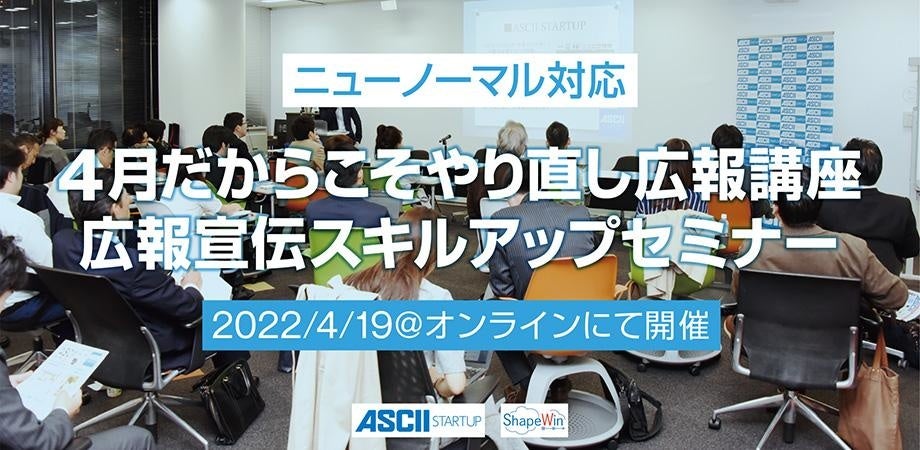 ASCII STARTUP

ニューノーマル対応

4月だからこそやり直し広報講座
広報宣伝スキルアップセミナー

2022/4/19@オンラインにて開催

ASCII STARTUP

ShapeWin